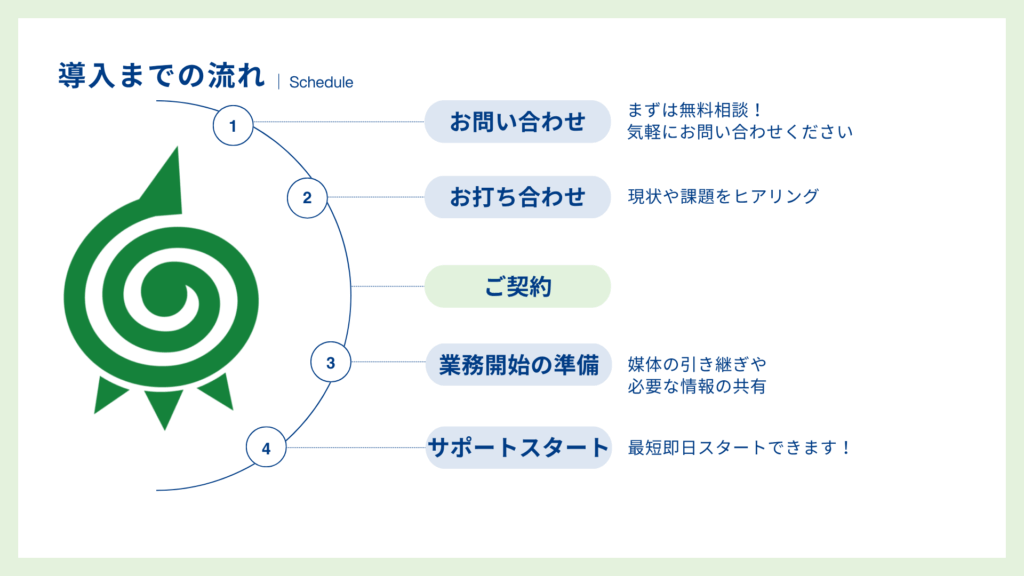 導入までの流れ | Schedule

1 お問い合わせ
まずは無料相談！
気軽にお問い合わせください

2 お打ち合わせ
現状や課題をヒアリング

ご契約

3 業務開始の準備
媒体の引き継ぎや
必要な情報の共有

4 サポートスタート
最短即日スタートできます！